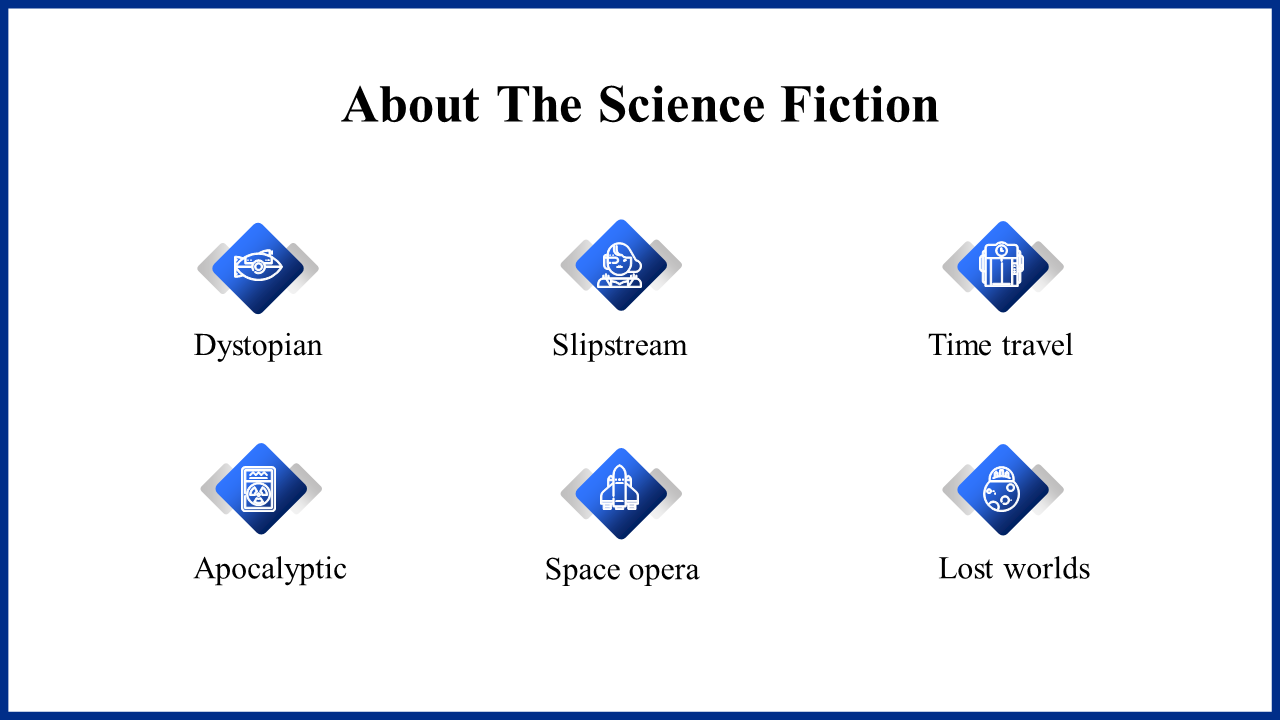 About The Science Fiction

Dystopian

Slipstream

Time travel

Apocalyptic

Space opera

Lost worlds